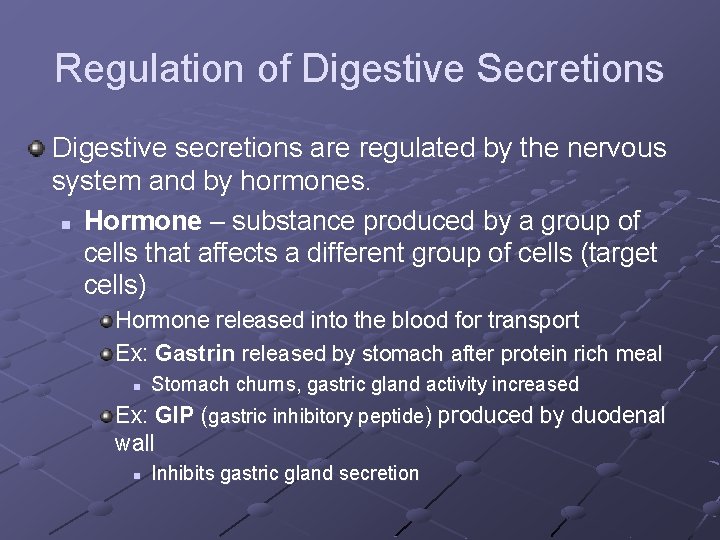 Regulation of Digestive Secretions

Digestive secretions are regulated by the nervous system and by hormones.

Hormone – substance produced by a group of cells that affects a different group of cells (target cells)

Hormone released into the blood for transport

Ex: Gastrin released by stomach after protein rich meal

Stomach churns, gastric gland activity increased

Ex: GIP (gastric inhibitory peptide) produced by duodenal wall

Inhibits gastric gland secretion